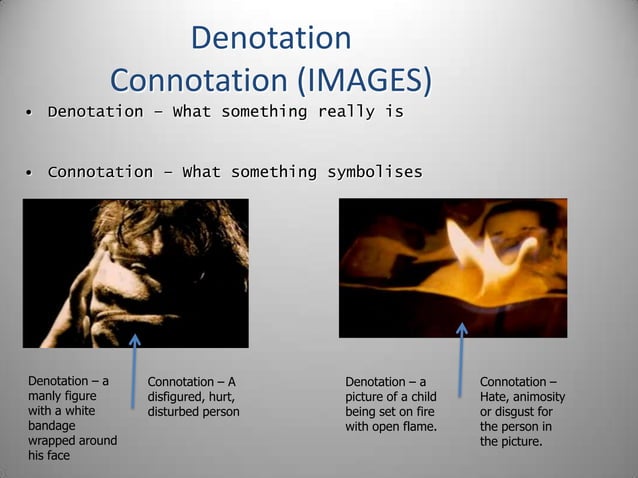 Denotation
Connotation (IMAGES)

• Denotation – What something really is

• Connotation – What something symbolises

Denotation – a manly figure with a white bandage wrapped around his face

Connotation – A disfigured, hurt, disturbed person

Denotation – a picture of a child being set on fire with open flame.

Connotation – Hate, animosity or disgust for the person in the picture.